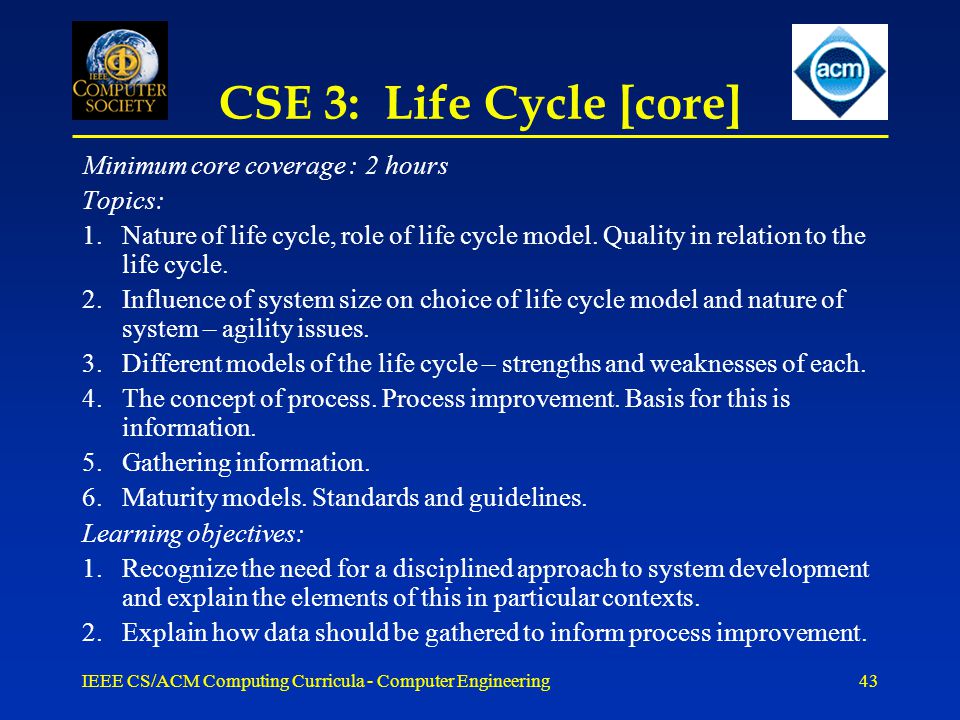 IEEE COMPUTER SOCIETY

acm

CSE 3: Life Cycle [core]

Minimum core coverage: 2 hours

Topics:

1. Nature of life cycle, role of life cycle model. Quality in relation to the life cycle.
2. Influence of system size on choice of life cycle model and nature of system – agility issues.
3. Different models of the life cycle – strengths and weaknesses of each.
4. The concept of process. Process improvement. Basis for this is information.
5. Gathering information.
6. Maturity models. Standards and guidelines.

Learning objectives:

1. Recognize the need for a disciplined approach to system development and explain the elements of this in particular contexts.
2. Explain how data should be gathered to inform process improvement.

IEEE CS/ACM Computing Curricula - Computer Engineering

43